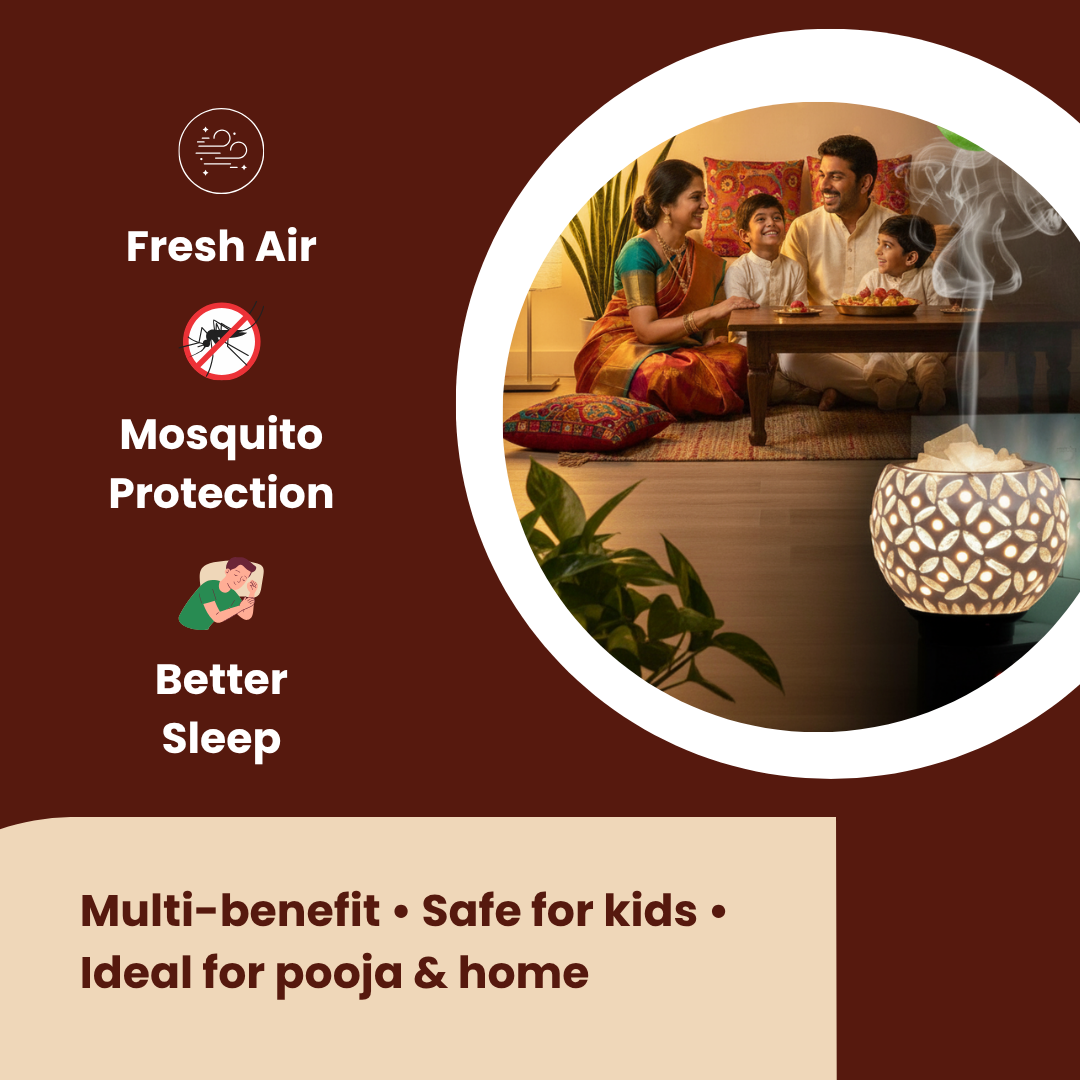 Fresh Air

Mosquito Protection

Better Sleep

Multi-benefit • Safe for kids • Ideal for pooja & home